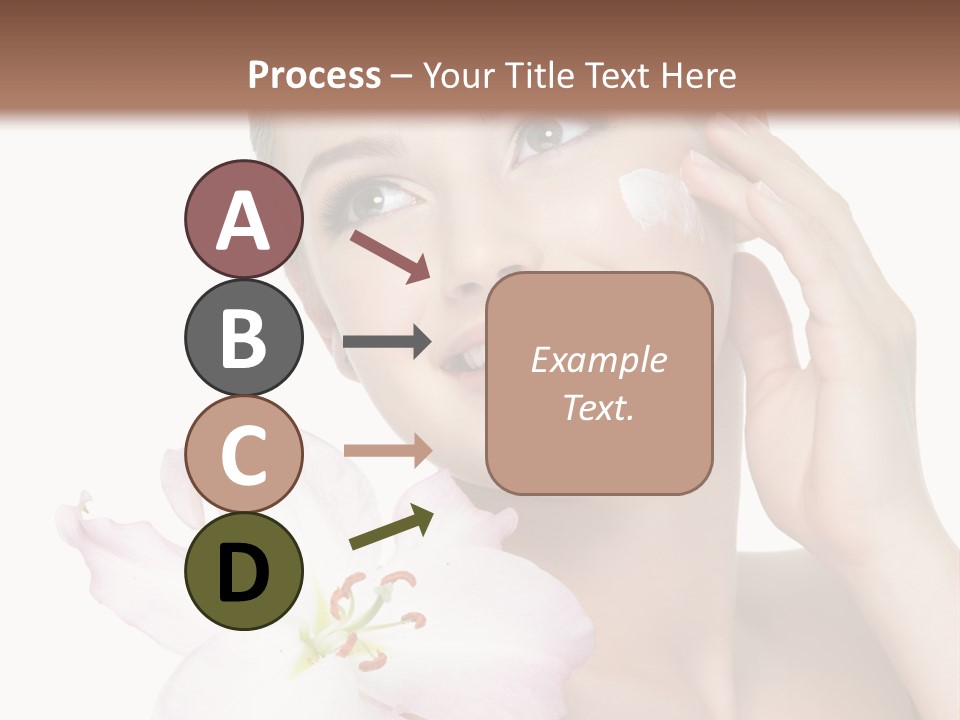 Process – Your Title Text Here

A

B

C

D

Example Text.